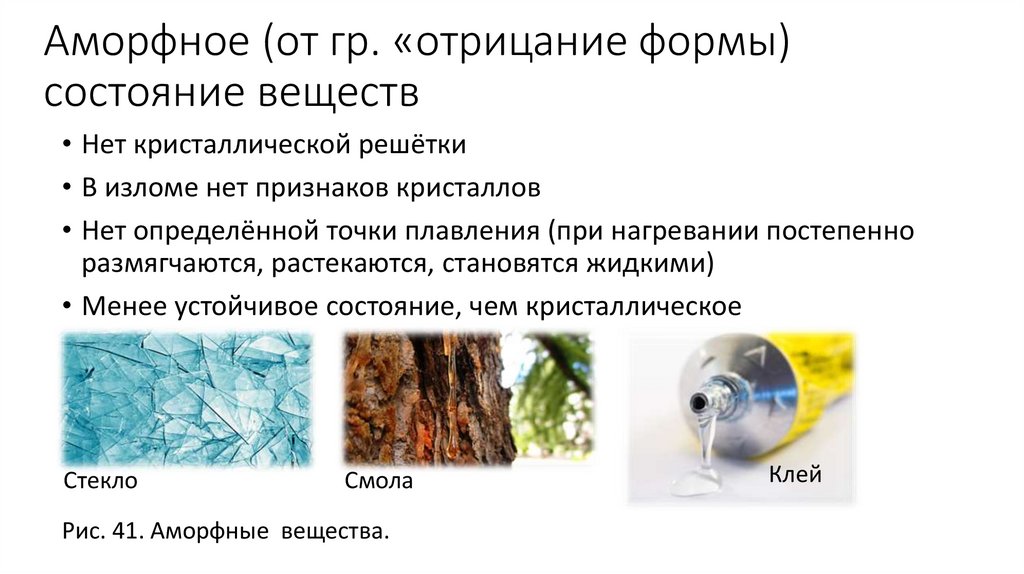 Аморфное (от гр. «отрицание формы) состояние веществ

• Нет кристаллической решётки
• В изломе нет признаков кристаллов
• Нет определённой точки плавления (при нагревании постепенно размягчаются, растекаются, становятся жидкими)
• Менее устойчивое состояние, чем кристаллическое

Стекло

Смола

Клей

Рис. 41. Аморфные вещества.